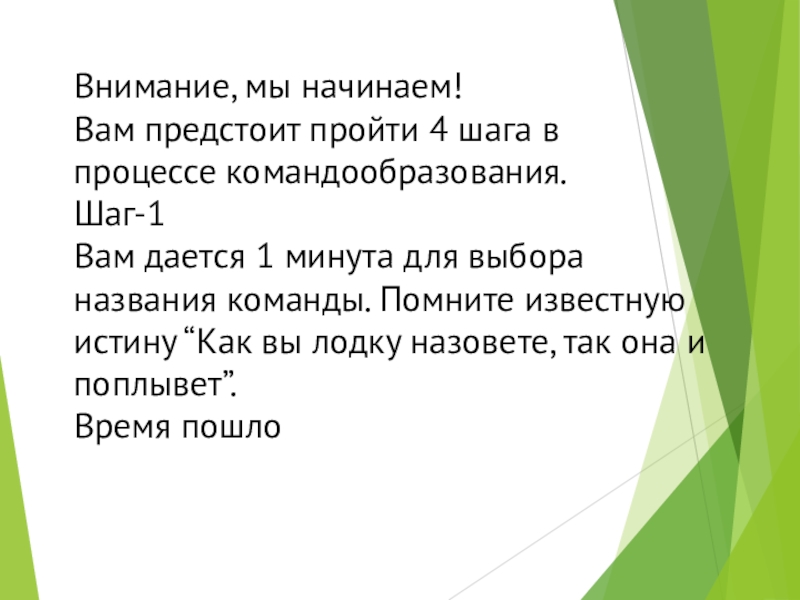 Внимание, мы начинаем!
Вам предстоит пройти 4 шага в процессе командообразования.
Шаг-1
Вам дается 1 минута для выбора названия команды. Помните известную истину “Как вы лодку назовете, так она и поплывет”.
Время пошло